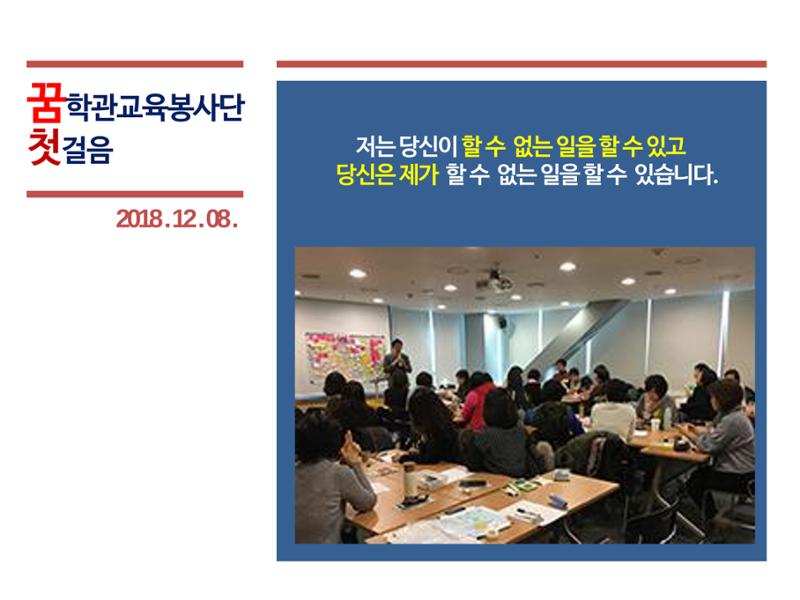 꿈학관교육봉사단
첫걸음

2018.12.08.

저는 당신이 할 수 없는 일을 할 수 있고
당신은 제가 할 수 없는 일을 할 수 있습니다.